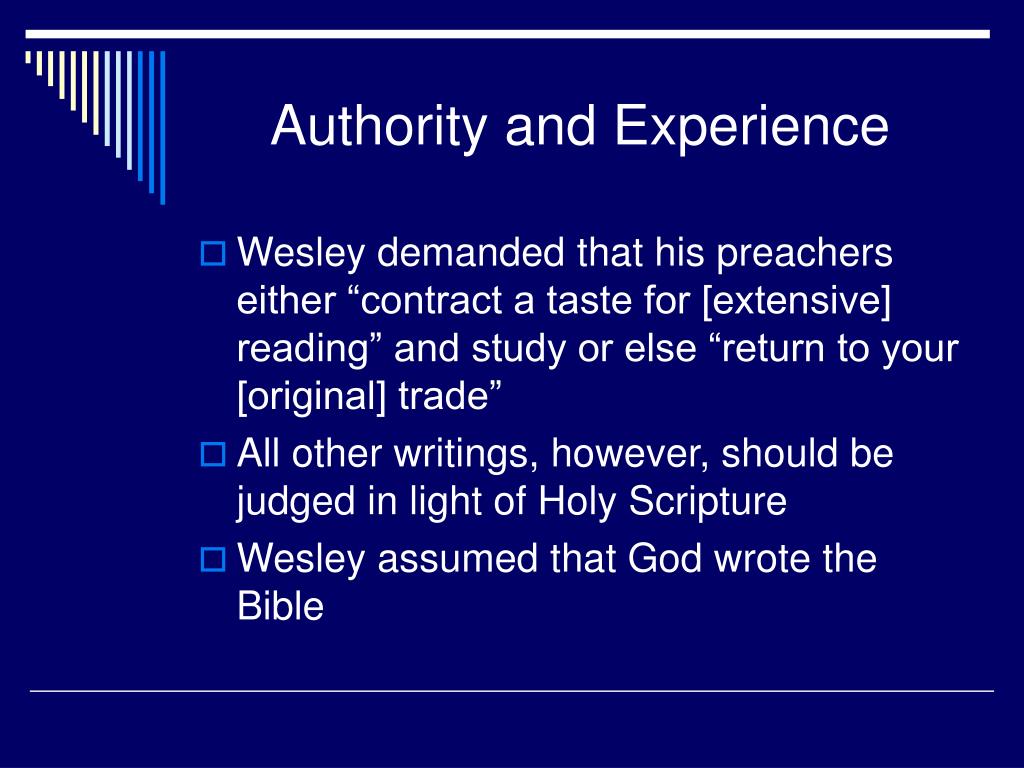 Authority and Experience

Wesley demanded that his preachers either “contract a taste for [extensive] reading” and study or else “return to your [original] trade”

All other writings, however, should be judged in light of Holy Scripture

Wesley assumed that God wrote the Bible